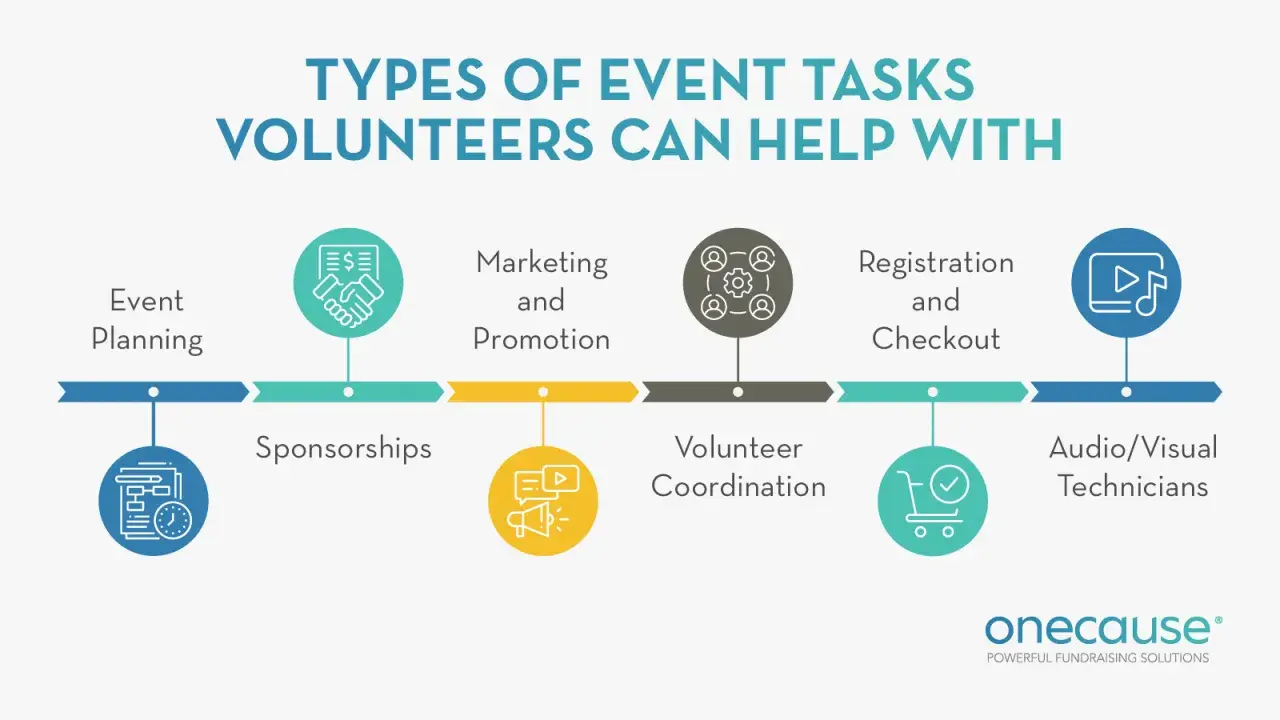 TYPES OF EVENT TASKS VOLUNTEERS CAN HELP WITH

Event Planning

Sponsorships

Marketing and Promotion

Volunteer Coordination

Registration and Checkout

Audio/Visual Technicians

onecause®
POWERFUL FUNDRAISING SOLUTIONS